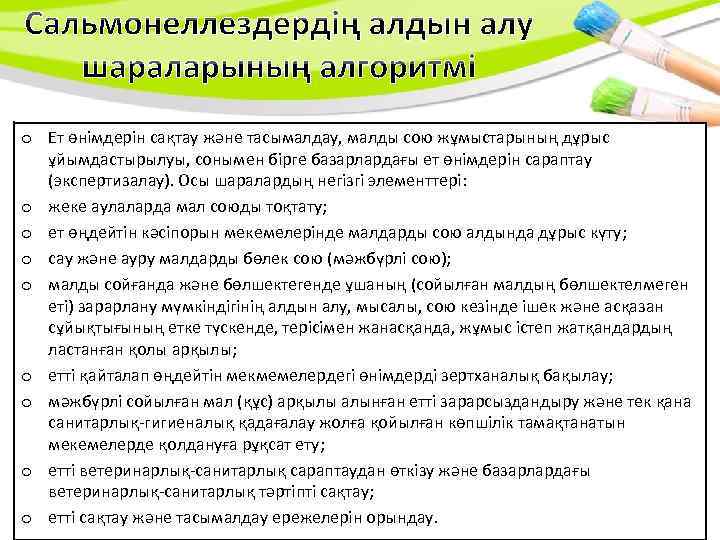 Сальмонеллездердің алдын алу шараларының алгоритмі

o Ет өнімдерін сақтау және тасымалдау, малды сою жұмыстарының дұрыс ұйымдастырылуы, сонымен бірге базарлардағы ет өнімдерін сараптау (экспертизалау). Осы шаралардың негізгі элементтері:
o жеке аулаларда мал союды тоқтату;
o ет өңдейтін кәсіпорын мекемелерінде малдарды сою алдында дұрыс күту;
o сау және ауру малдарды бөлек сою (мәжбүрлі сою);
o малды сойғанда және бөлшектегенде ұшаның (сойылған малдың бөлшектелмеген еті) зарарлану мүмкіндігінің алдын алу, мысалы, сою кезінде ішек және асқазан сұйықтығының етке түскенде, терісімен жанасқанда, жұмыс істеп жатқандардың ластанған қолы арқылы;
o етті қайталап өңдейтін мекмемелердегі өнімдерді зертханалық бақылау;
o мәжбүрлі сойылған мал (құс) арқылы алынған етті зарарсыздандыру және тек қана санитарлық-гигиеналық қадағалау жолға қойылған көпшілік тамақтанатын мекемелерде қолдануға рұқсат ету;
o етті ветеринарлық-санитарлық сараптаудан өткізу және базарлардағы ветеринарлық-санитарлық тәртіпті сақтау;
o етті сақтау және тасымалдау ережелерін орындау.